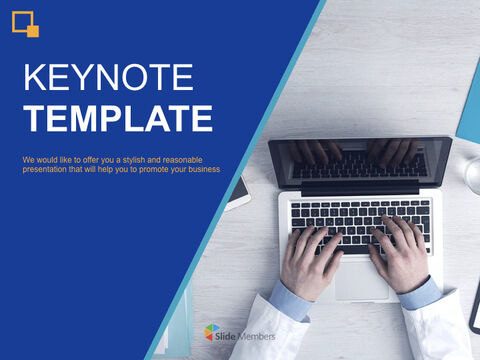 KEYNOTE
TEMPLATE

We would like to offer you a stylish and reasonable presentation that will help you to promote your business

Slide Members